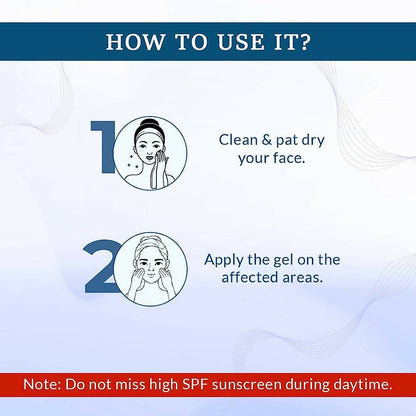 HOW TO USE IT?

1

Clean & pat dry your face.

2

Apply the gel on the affected areas.

Note: Do not miss high SPF sunscreen during daytime.